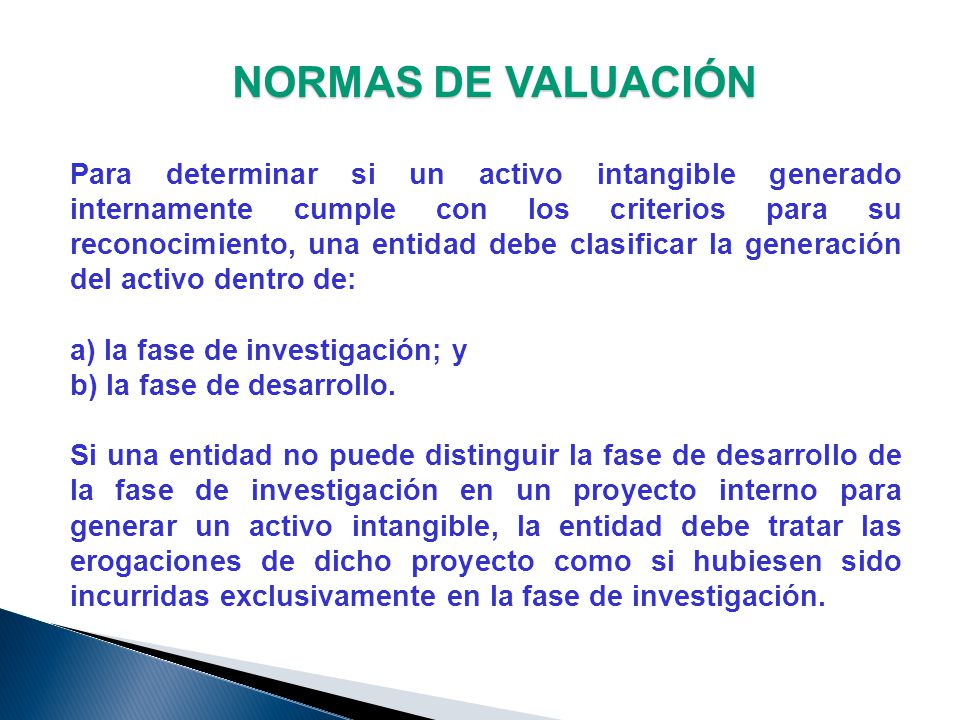 NORMAS DE VALUACIÓN

Para determinar si un activo intangible generado internamente cumple con los criterios para su reconocimiento, una entidad debe clasificar la generación del activo dentro de:

a) la fase de investigación; y
b) la fase de desarrollo.

Si una entidad no puede distinguir la fase de desarrollo de la fase de investigación en un proyecto interno para generar un activo intangible, la entidad debe tratar las erogaciones de dicho proyecto como si hubiesen sido incurridas exclusivamente en la fase de investigación.